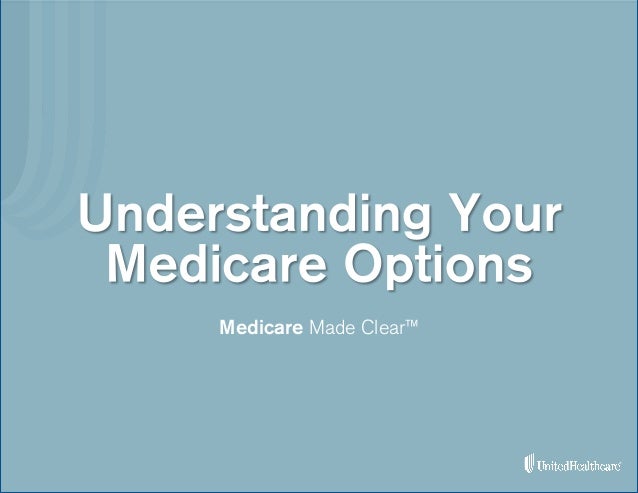 Understanding Your Medicare Options

Medicare Made Clear™

UnitedHealthcare